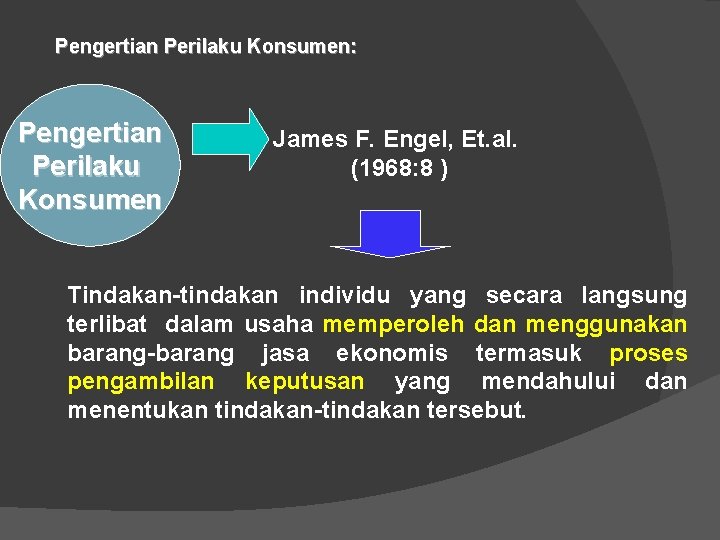 Pengertian Perilaku Konsumen:

Pengertian Perilaku Konsumen

James F. Engel, Et.al. (1968:8 )

Tindakan-tindakan individu yang secara langsung terlibat dalam usaha memperoleh dan menggunakan barang-barang jasa ekonomis termasuk proses pengambilan keputusan yang mendahului dan menentukan tindakan-tindakan tersebut.